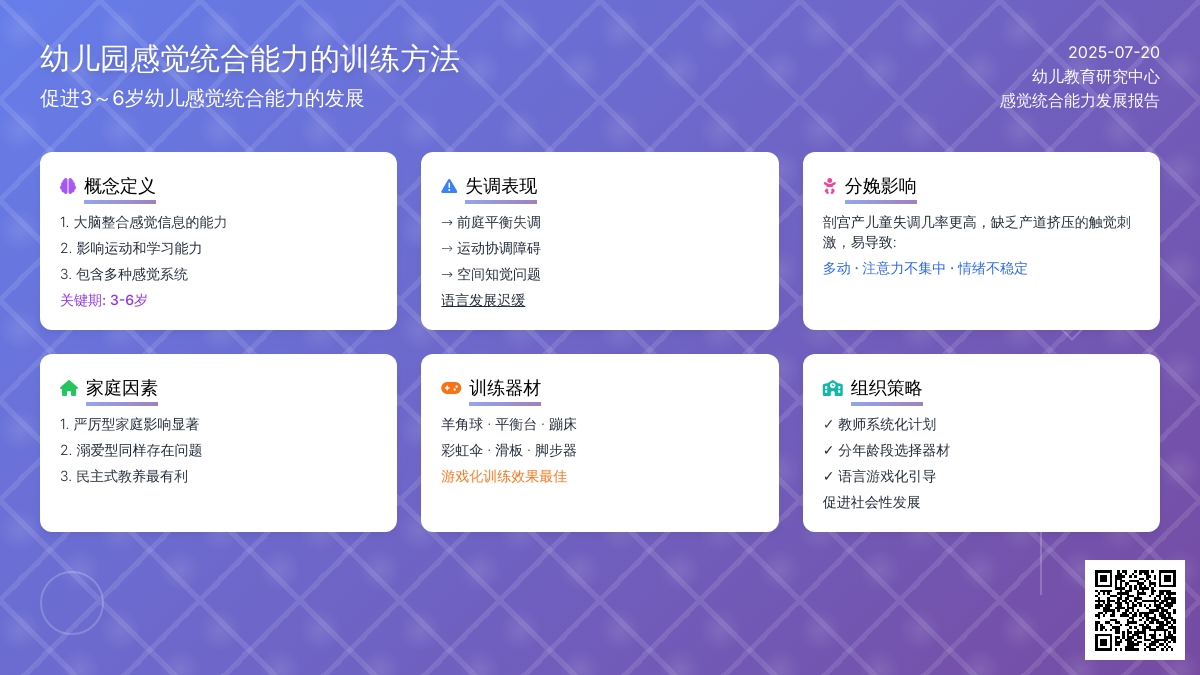 幼儿园感觉统合能力的训练方法
促进3～6岁幼儿感觉统合能力的发展

2025-07-20
幼儿教育研究中心
感觉统合能力发展报告

概念定义
1. 大脑整合感觉信息的能力
2. 影响运动和学习能力
3. 包含多种感觉系统
关键期: 3-6岁

失调表现
→ 前庭平衡失调
→ 运动协调障碍
→ 空间知觉问题
语言发展迟缓

分娩影响
剖宫产儿童失调几率更高，缺乏产道挤压的触觉刺激，易导致:
多动 · 注意力不集中 · 情绪不稳定

家庭因素
1. 严厉型家庭影响显著
2. 溺爱型同样存在问题
3. 民主式教养最有利

训练器材
羊角球 · 平衡台 · 蹦床
彩虹伞 · 滑板 · 脚步器
游戏化训练效果最佳

组织策略
✓ 教师系统化计划
✓ 分年龄段选择器材
✓ 语言游戏化引导
促进社会性发展